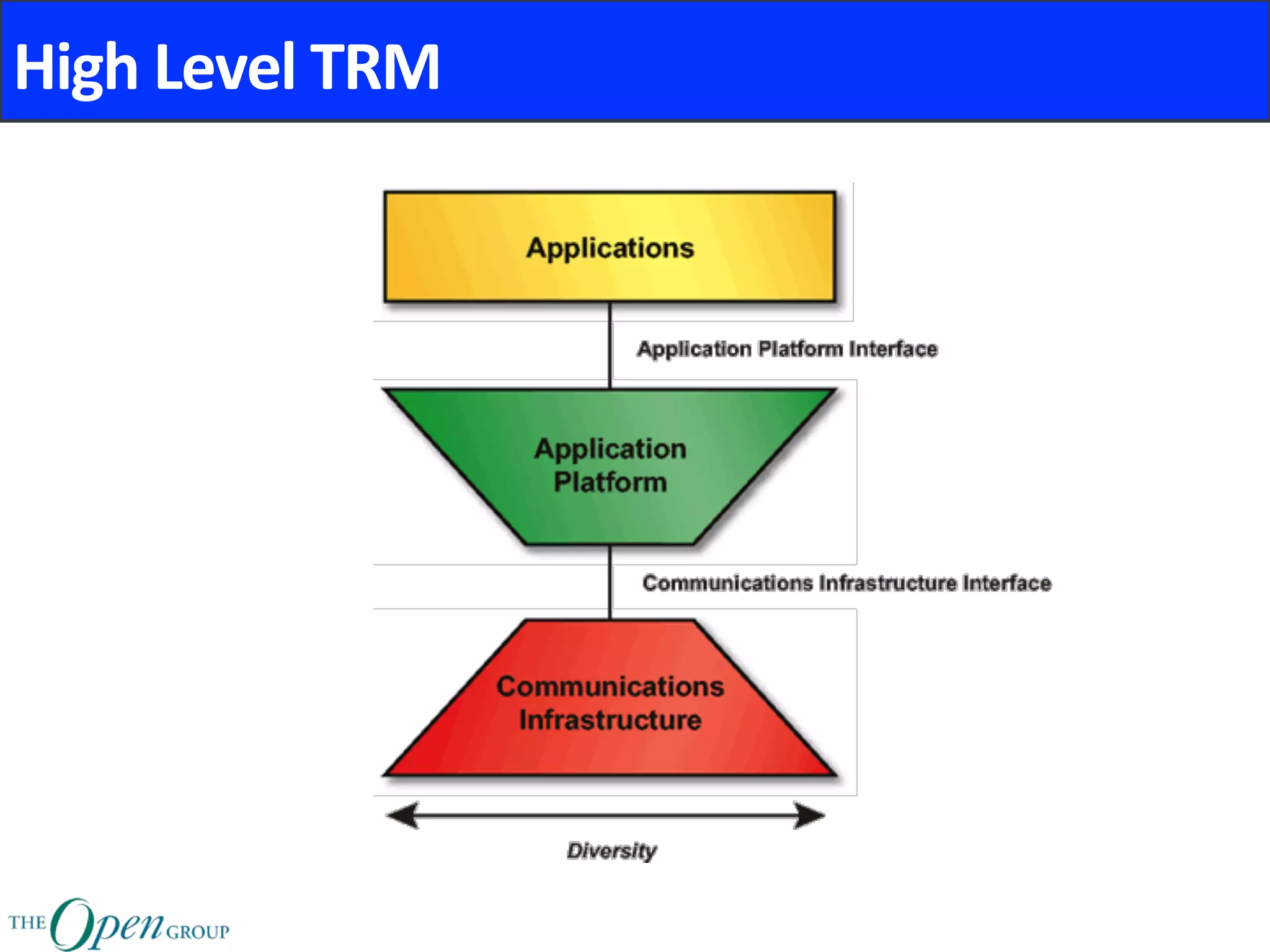 High Level TRM

Applications

Application Platform Interface

Application Platform

Communications Infrastructure Interface

Communications Infrastructure

Diversity

THE Open GROUP